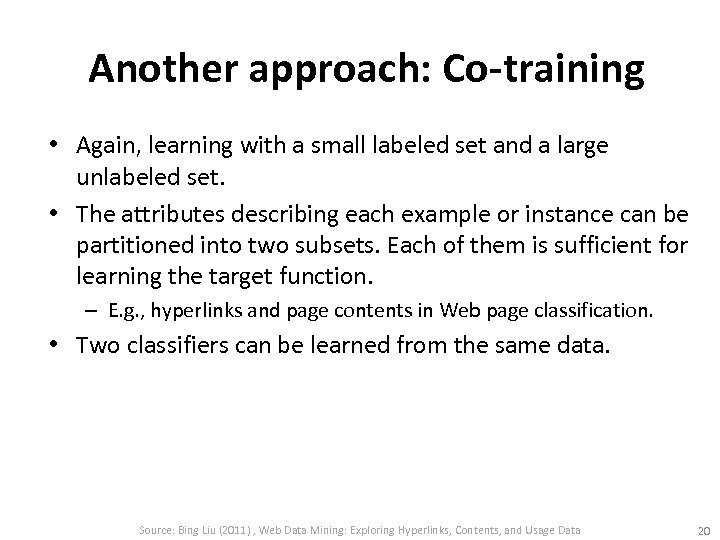 Another approach: Co-training

• Again, learning with a small labeled set and a large unlabeled set.

• The attributes describing each example or instance can be partitioned into two subsets. Each of them is sufficient for learning the target function.

– E.g., hyperlinks and page contents in Web page classification.

• Two classifiers can be learned from the same data.

Source: Bing Liu (2011) , Web Data Mining: Exploring Hyperlinks, Contents, and Usage Data

20